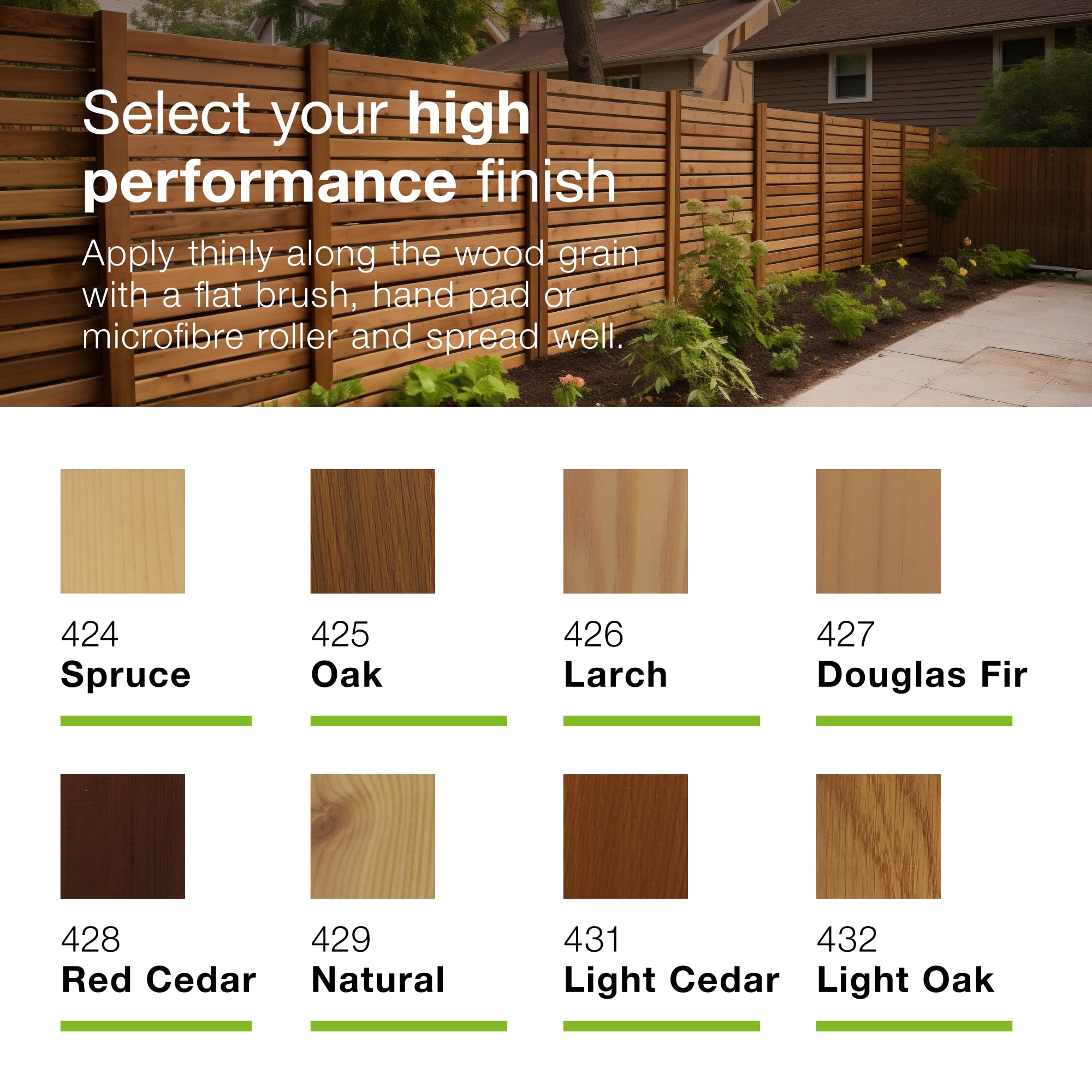 Select your high performance finish

Apply thinly along the wood grain with a flat brush, hand pad or microfibre roller and spread well.

424
Spruce

425
Oak

426
Larch

427
Douglas Fir

428
Red Cedar

429
Natural

431
Light Cedar

432
Light Oak